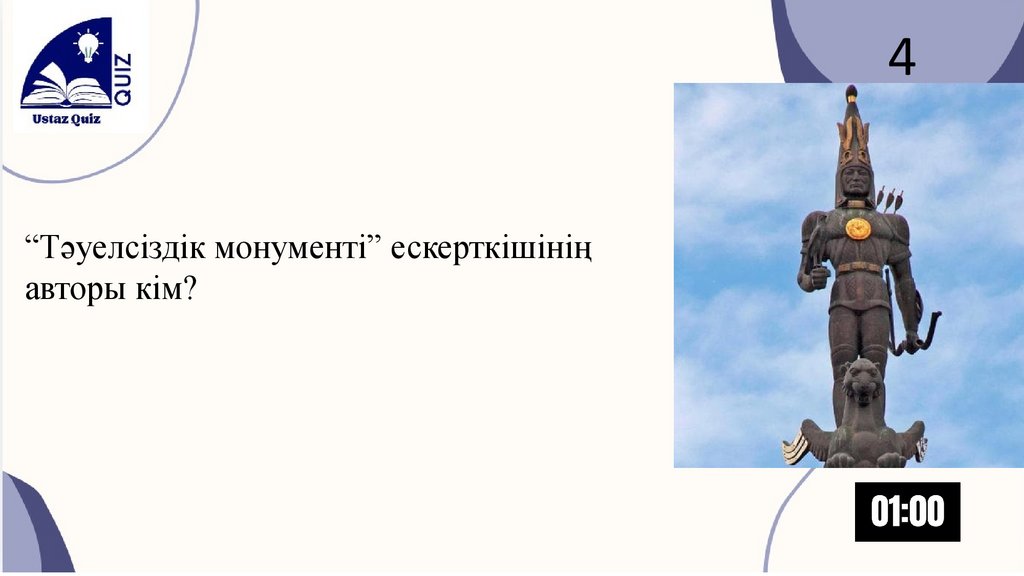 QUIZ
Ustaz Quiz

4

“Тәуелсіздік монументі” ескерткішінің авторы кім?

01:00